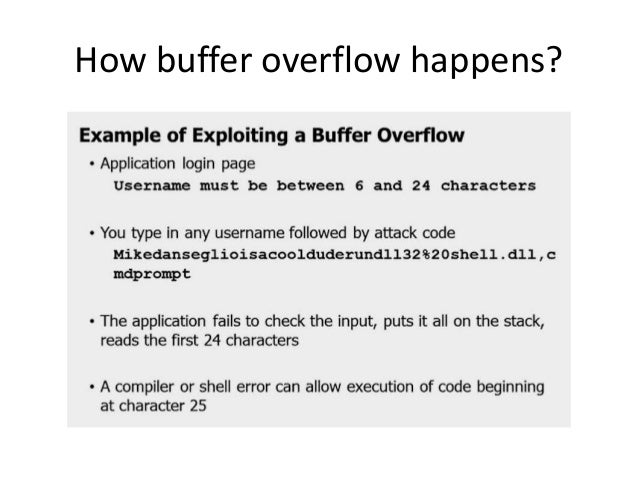 How buffer overflow happens?

Example of Exploiting a Buffer Overflow

• Application login page
Username must be between 6 and 24 characters

• You type in any username followed by attack code
Mikedanseglioisacoolduderundll32%20shell.dll,cmdprompt

• The application fails to check the input, puts it all on the stack, reads the first 24 characters

• A compiler or shell error can allow execution of code beginning at character 25